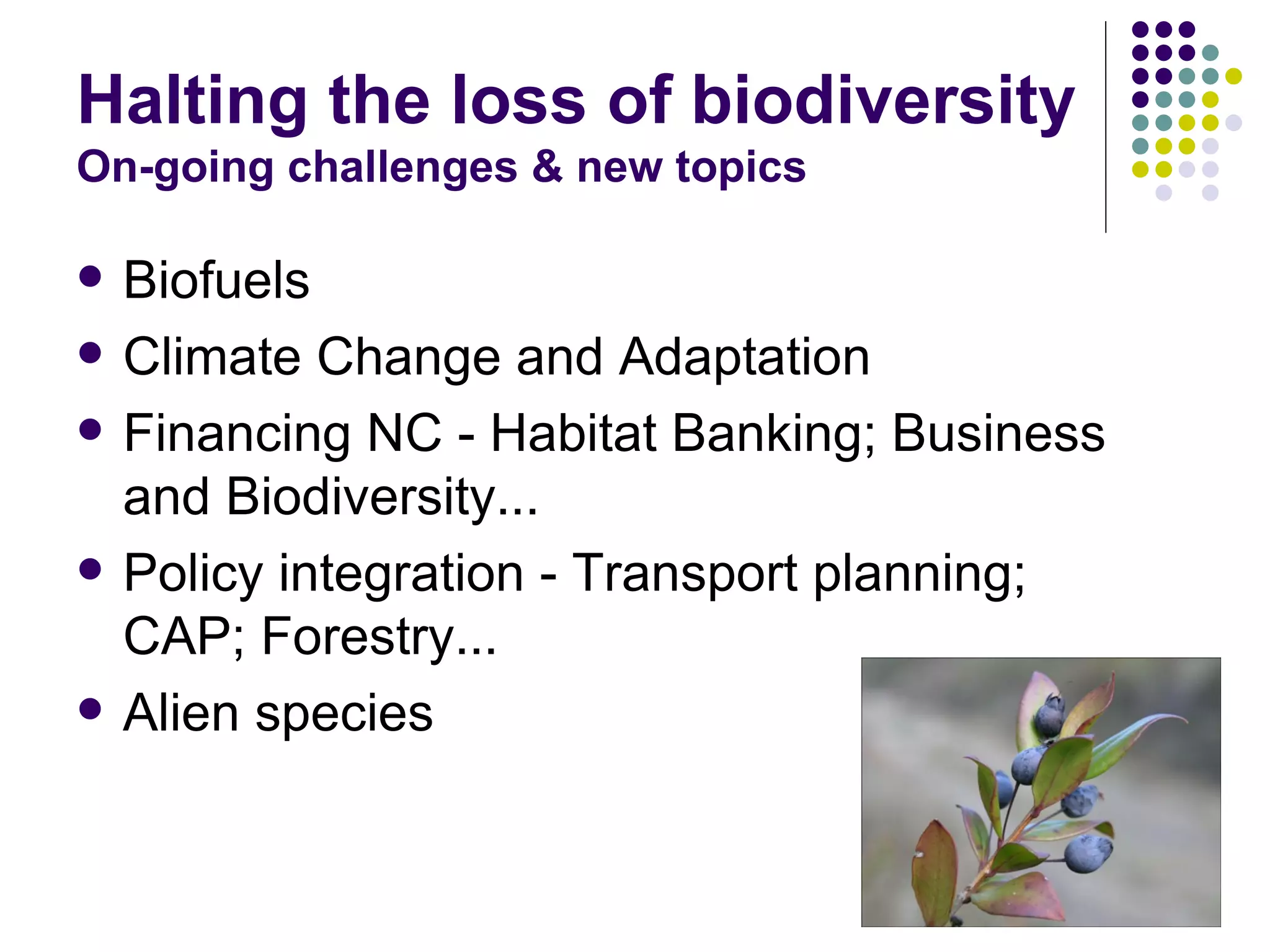 Halting the loss of biodiversity
On-going challenges & new topics

- Biofuels
- Climate Change and Adaptation
- Financing NC - Habitat Banking; Business and Biodiversity...
- Policy integration - Transport planning; CAP; Forestry...
- Alien species